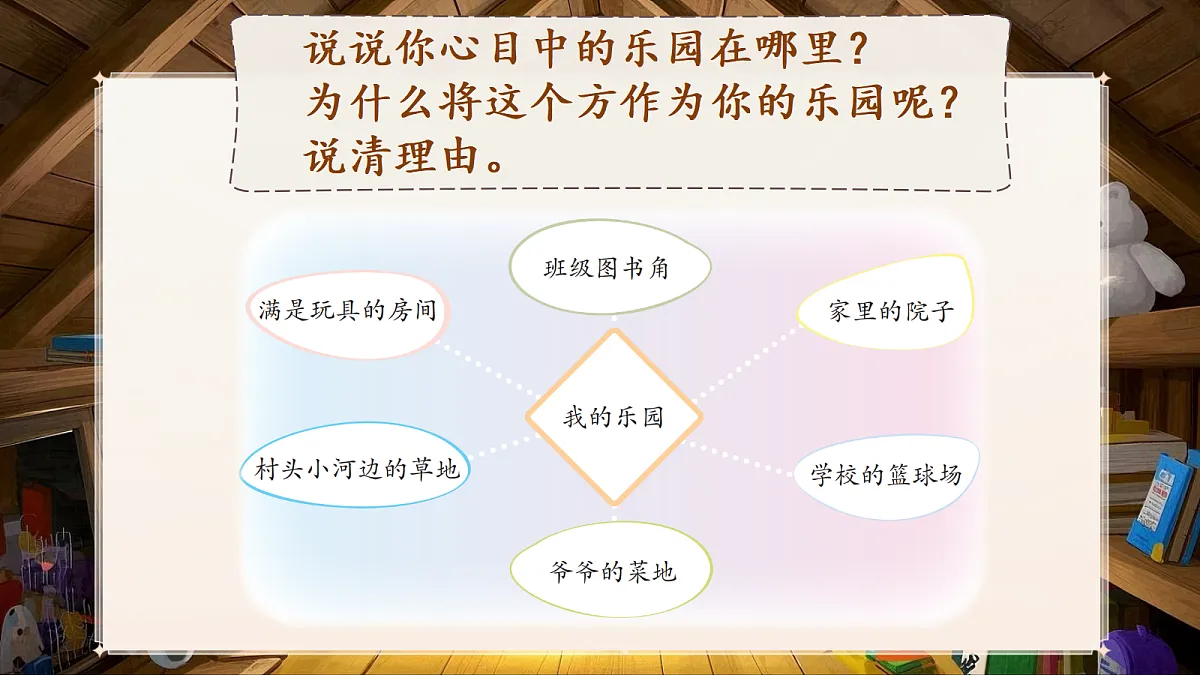 说说你心目中的乐园在哪里？
为什么将这个方作为你的乐园呢？
说清理由。

班级图书角

满是玩具的房间

家里的院子

我的乐园

村头小河边的草地

学校的篮球场

爷爷的菜地